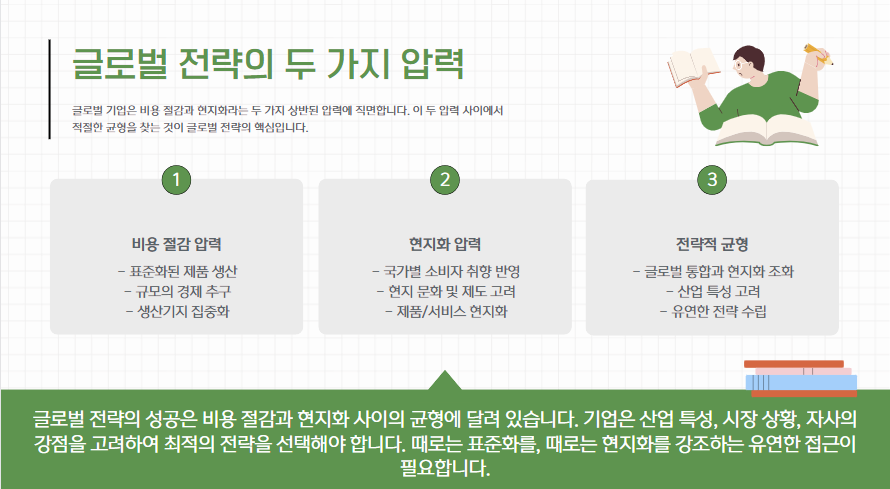 글로벌 전략의 두 가지 압력

글로벌 기업은 비용 절감과 현지화라는 두 가지 상반된 압력에 직면합니다. 이 두 압력 사이에서 적절한 균형을 찾는 것이 글로벌 전략의 핵심입니다.

1

비용 절감 압력

- 표준화된 제품 생산
- 규모의 경제 추구
- 생산기지 집중화

2

현지화 압력

- 국가별 소비자 취향 반영
- 현지 문화 및 제도 고려
- 제품/서비스 현지화

3

전략적 균형

- 글로벌 통합과 현지화 조화
- 산업 특성 고려
- 유연한 전략 수립

글로벌 전략의 성공은 비용 절감과 현지화 사이의 균형에 달려 있습니다. 기업은 산업 특성, 시장 상황, 자사의 강점을 고려하여 최적의 전략을 선택해야 합니다. 때로는 표준화를, 때로는 현지화를 강조하는 유연한 접근이 필요합니다.